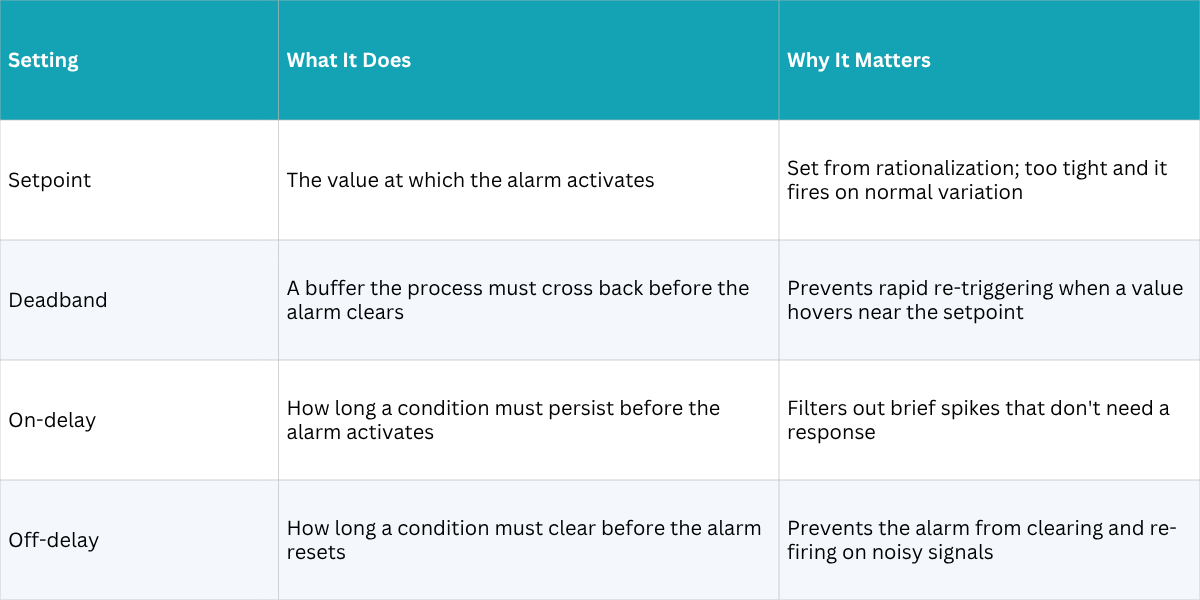 | Setting | What It Does | Why It Matters |
|---|---|---|
| Setpoint | The value at which the alarm activates | Set from rationalization; too tight and it fires on normal variation |
| Deadband | A buffer the process must cross back before the alarm clears | Prevents rapid re-triggering when a value hovers near the setpoint |
| On-delay | How long a condition must persist before the alarm activates | Filters out brief spikes that don't need a response |
| Off-delay | How long a condition must clear before the alarm resets | Prevents the alarm from clearing and re-firing on noisy signals |